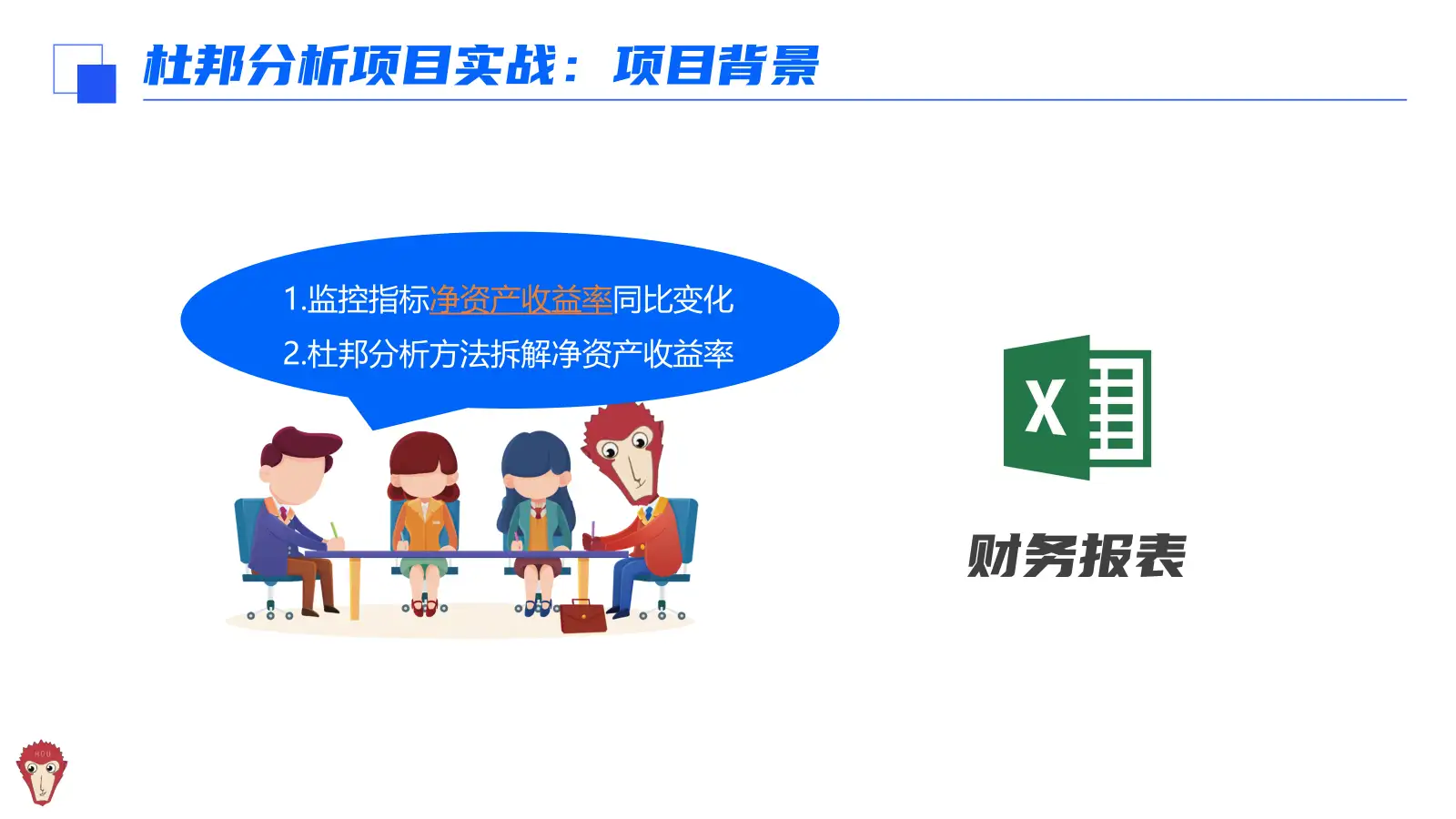 杜邦分析项目实战：项目背景

1.监控指标净资产收益率同比变化

2.杜邦分析方法拆解净资产收益率

X

财务报表